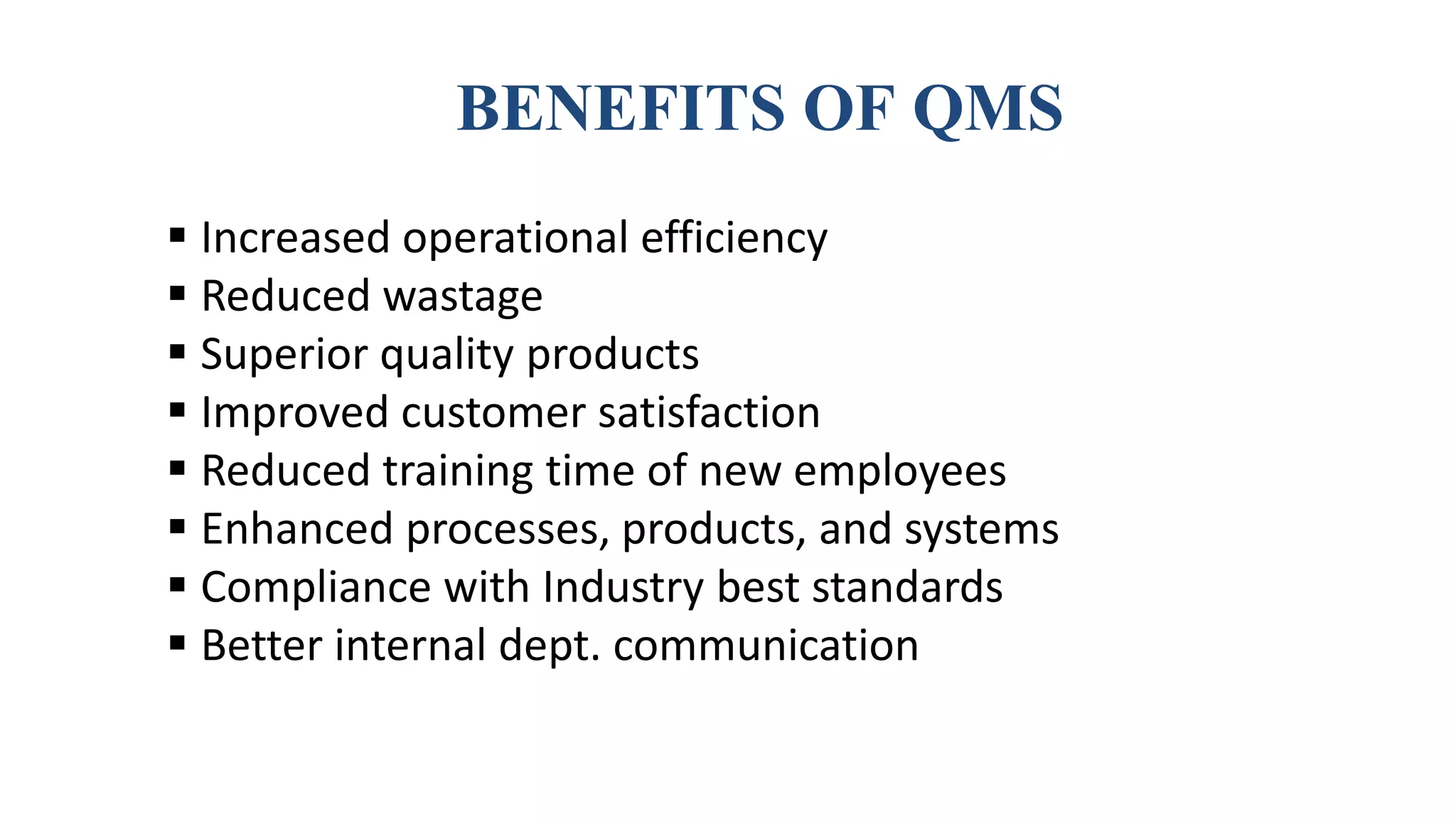 BENEFITS OF QMS

▪ Increased operational efficiency
▪ Reduced wastage
▪ Superior quality products
▪ Improved customer satisfaction
▪ Reduced training time of new employees
▪ Enhanced processes, products, and systems
▪ Compliance with Industry best standards
▪ Better internal dept. communication